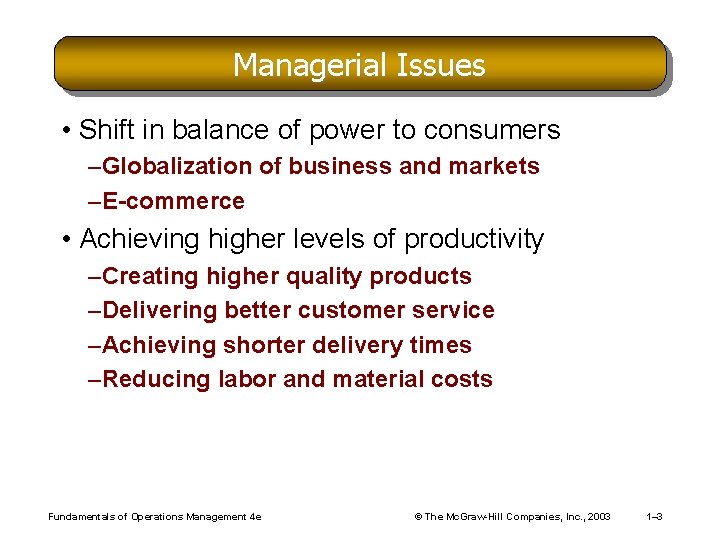 Managerial Issues

• Shift in balance of power to consumers

–Globalization of business and markets

–E-commerce

• Achieving higher levels of productivity

–Creating higher quality products

–Delivering better customer service

–Achieving shorter delivery times

–Reducing labor and material costs

Fundamentals of Operations Management 4e

© The McGraw-Hill Companies, Inc., 2003

1–3